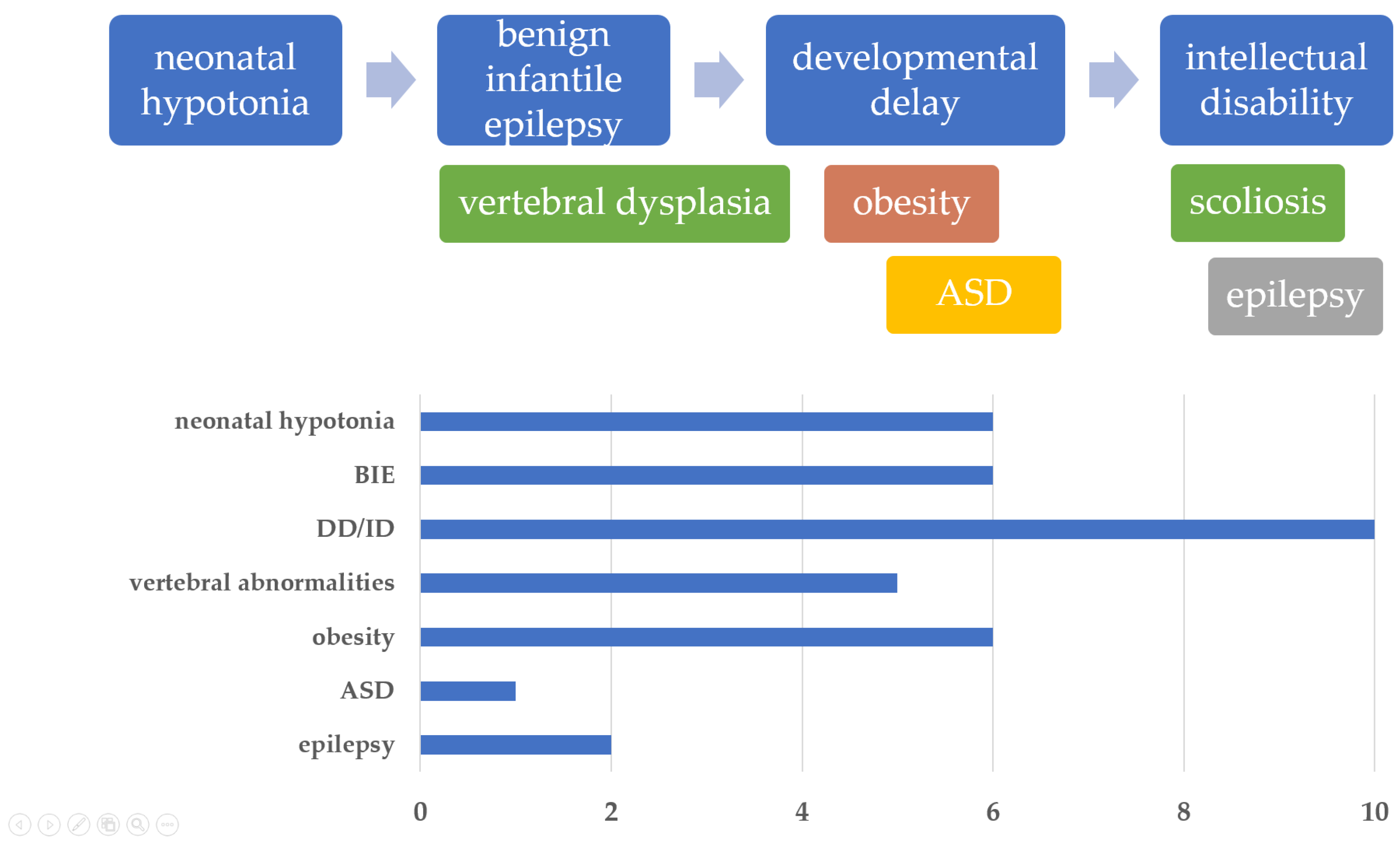 neonatal hypotonia

benign infantile epilepsy

developmental delay

intellectual disability

vertebral dysplasia

obesity

scoliosis

ASD

epilepsy

neonatal hypotonia
BIE
DD/ID
vertebral abnormalities
obesity
ASD
epilepsy

0
2
4
6
8
10